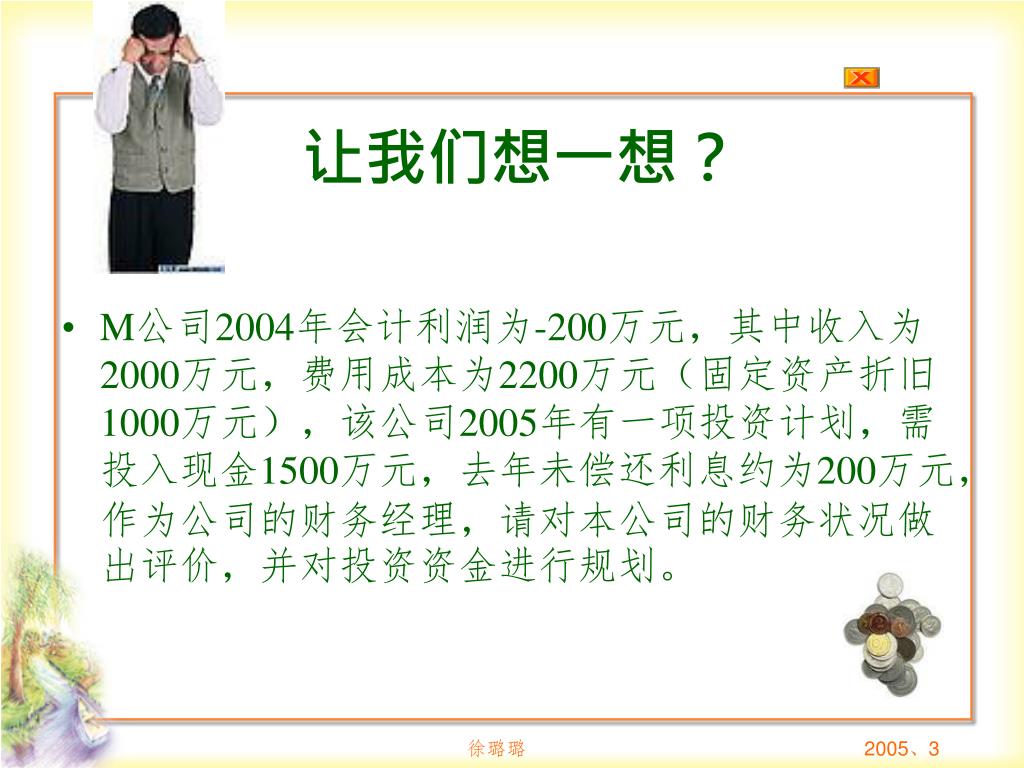 让我们想一想？

• M公司2004年会计利润为-200万元，其中收入为2000万元，费用成本为2200万元（固定资产折旧1000万元），该公司2005年有一项投资计划，需投入现金1500万元，去年未偿还利息约为200万元，作为公司的财务经理，请对本公司的财务状况做出评价，并对投资资金进行规划。

徐璐璐

2005、3